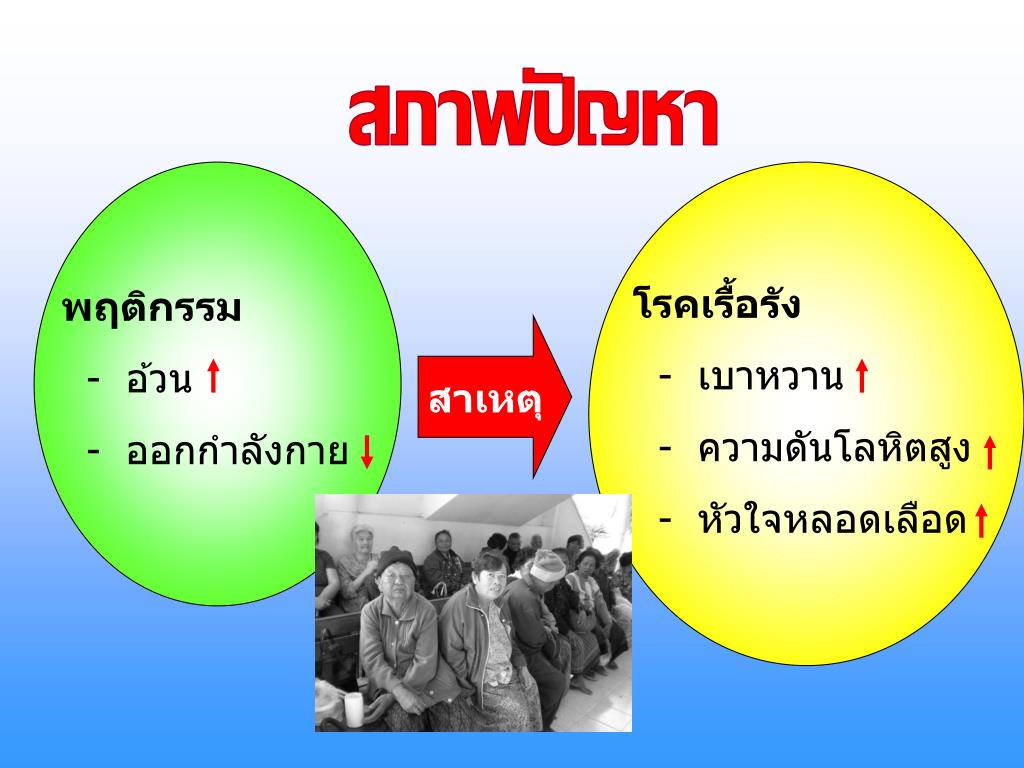 สภาพปัญหา

พฤติกรรม
- อ้วน ↑
- ออกกำลังกาย ↓

สาเหตุ

โรคเรื้อรัง
- เบาหวาน ↑
- ความดันโลหิตสูง ↑
- หัวใจหลอดเลือด ↑